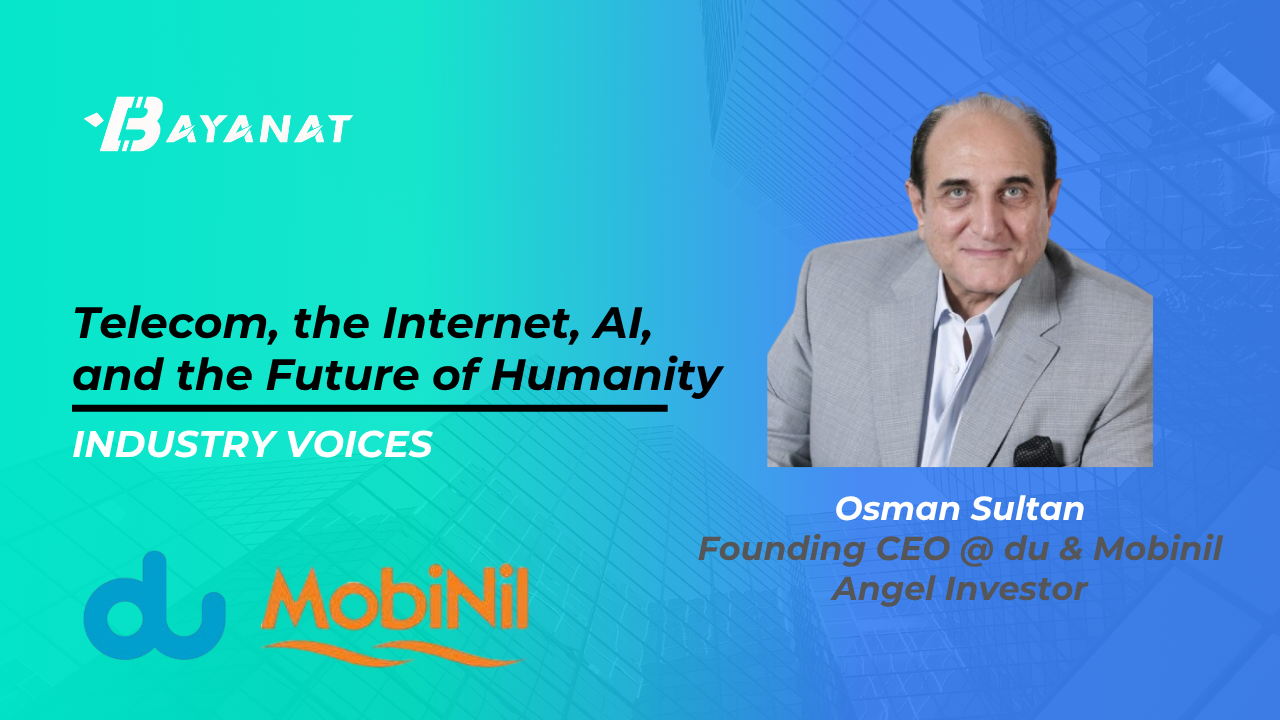 BAYANAT

Telecom, the Internet, AI, and the Future of Humanity

INDUSTRY VOICES

du MobiNil

Osman Sultan
Founding CEO @ du & Mobinil
Angel Investor